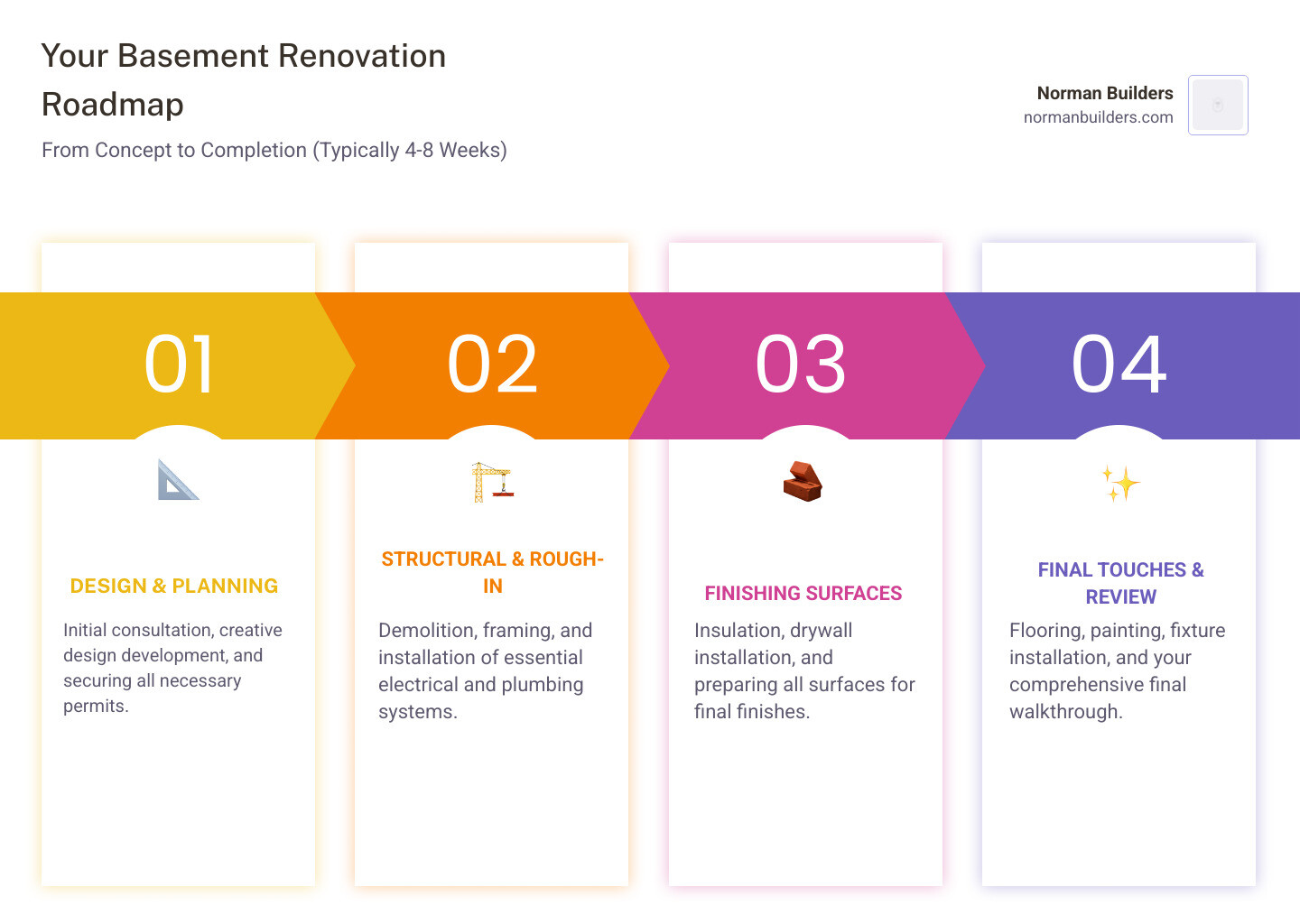 Your Basement Renovation Roadmap

From Concept to Completion (Typically 4-8 Weeks)

Norman Builders
normanbuilders.com

01

DESIGN & PLANNING

Initial consultation, creative design development, and securing all necessary permits.

02

STRUCTURAL & ROUGH-IN

Demolition, framing, and installation of essential electrical and plumbing systems.

03

FINISHING SURFACES

Insulation, drywall installation, and preparing all surfaces for final finishes.

04

FINAL TOUCHES & REVIEW

Flooring, painting, fixture installation, and your comprehensive final walkthrough.